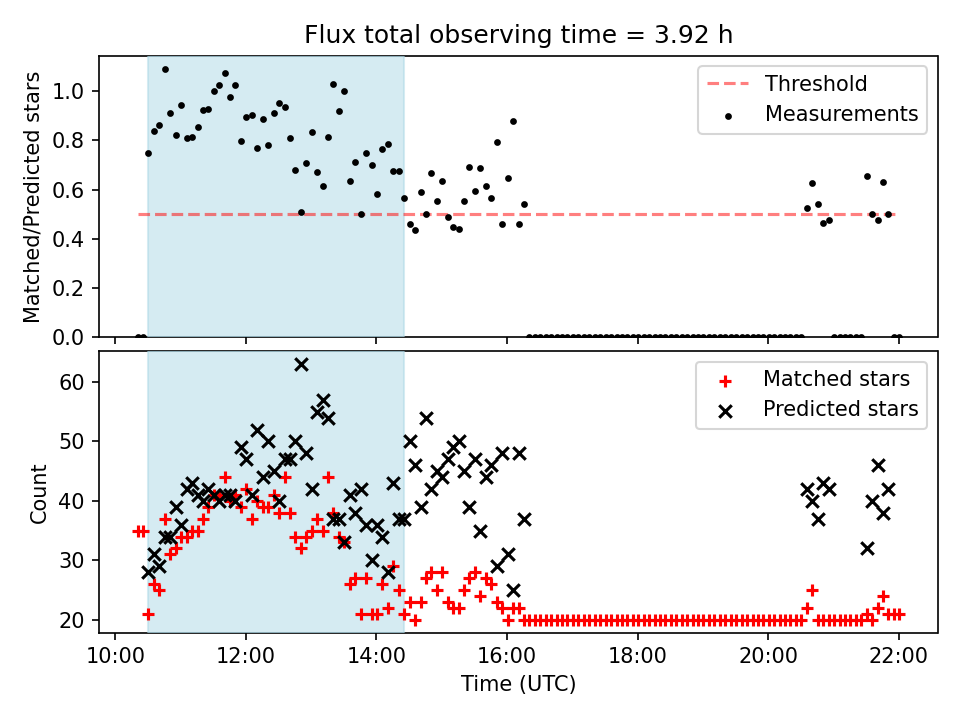 Flux total observing time = 3.92 h

Matched/Predicted stars

1.0
0.8
0.6
0.4
0.2
0.0

Threshold
Measurements

Count

60
50
40
30
20

Matched stars
Predicted stars

10:00 12:00 14:00 16:00 18:00 20:00 22:00

Time (UTC)